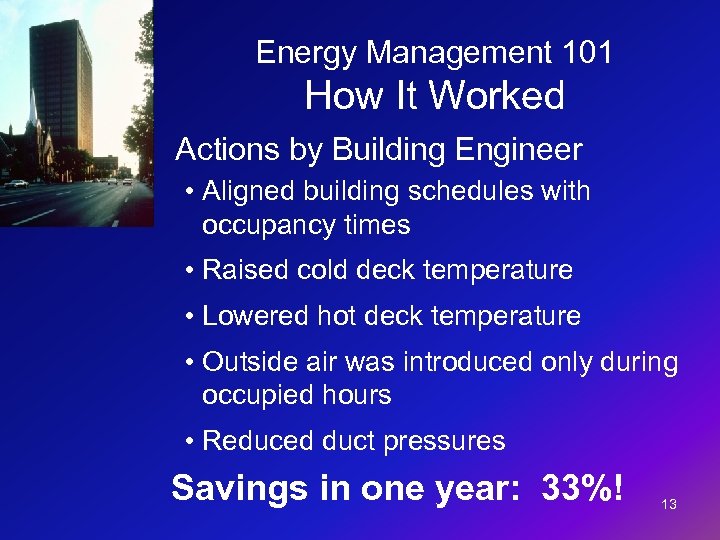 Energy Management 101
How It Worked

Actions by Building Engineer

• Aligned building schedules with occupancy times
• Raised cold deck temperature
• Lowered hot deck temperature
• Outside air was introduced only during occupied hours
• Reduced duct pressures

Savings in one year: 33%!

13